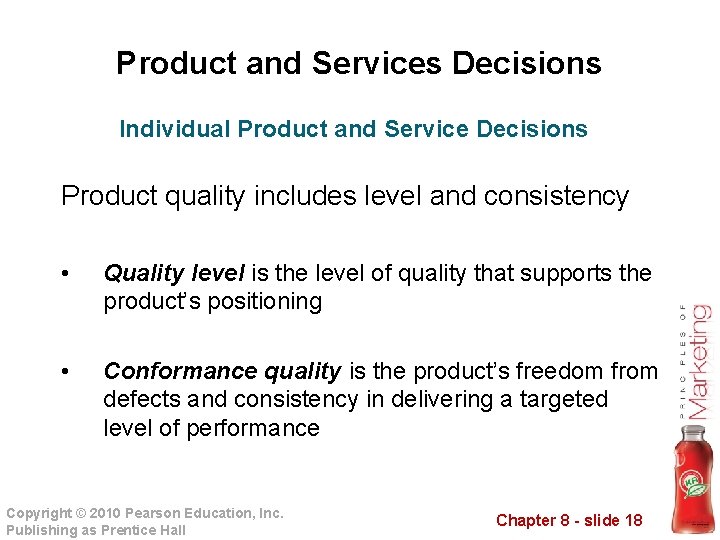 Product and Services Decisions

Individual Product and Service Decisions

Product quality includes level and consistency

• Quality level is the level of quality that supports the product's positioning

• Conformance quality is the product's freedom from defects and consistency in delivering a targeted level of performance

PRINCIPLES OF Marketing

Copyright © 2010 Pearson Education, Inc. Publishing as Prentice Hall

Chapter 8 - slide 18